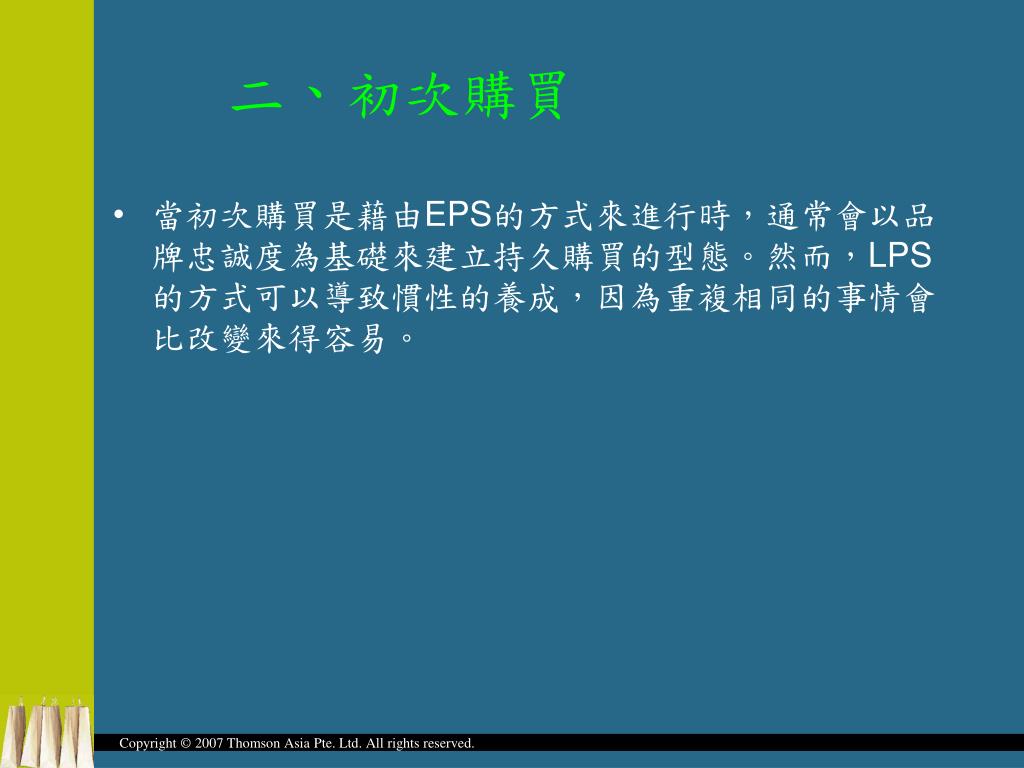 二、初次購買

• 當初次購買是藉由EPS的方式來進行時，通常會以品牌忠誠度為基礎來建立持久購買的型態。然而，LPS的方式可以導致慣性的養成，因為重複相同的事情會比改變來得容易。

Copyright © 2007 Thomson Asia Pte. Ltd. All rights reserved.